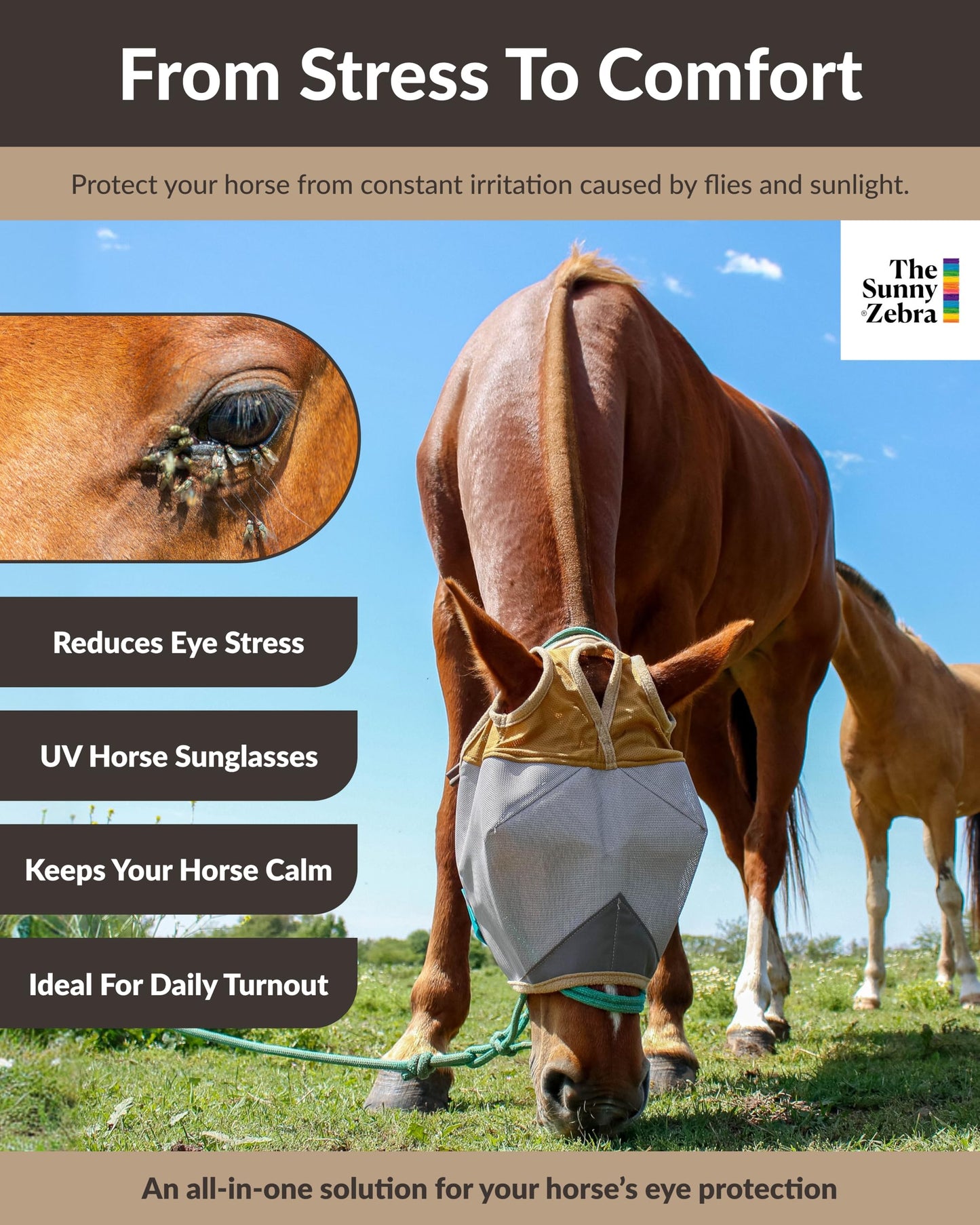 From Stress To Comfort

Protect your horse from constant irritation caused by flies and sunlight.

The Sunny ®Zebra

Reduces Eye Stress

UV Horse Sunglasses

Keeps Your Horse Calm

Ideal For Daily Turnout

An all-in-one solution for your horse's eye protection